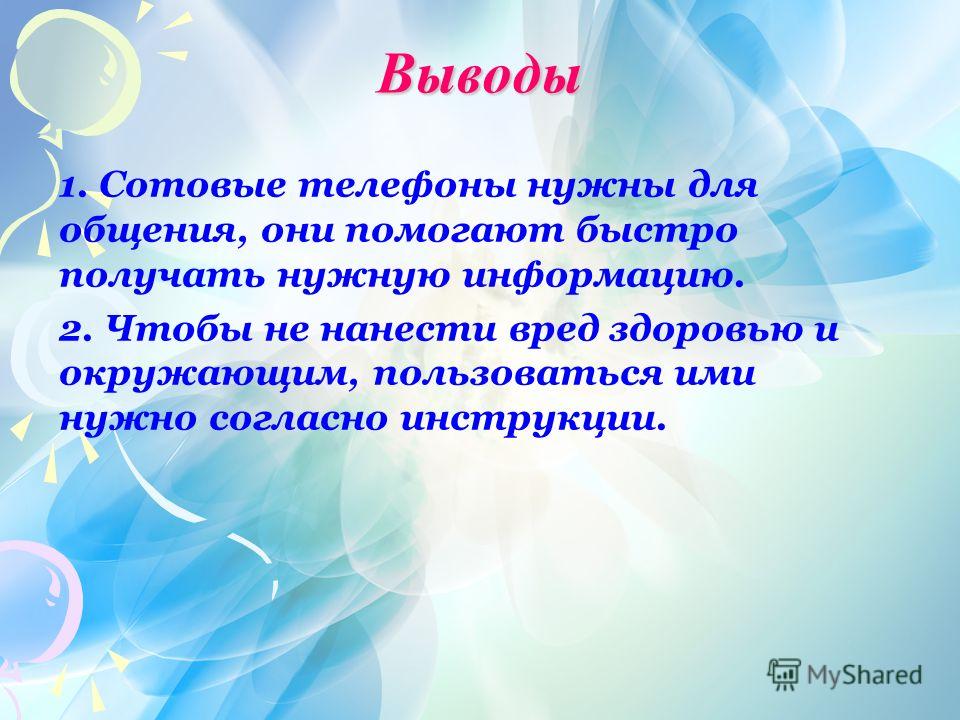 Выводы

1. Сотовые телефоны нужны для общения, они помогают быстро получать нужную информацию.

2. Чтобы не нанести вред здоровью и окружающим, пользоваться ими нужно согласно инструкции.

MyShared